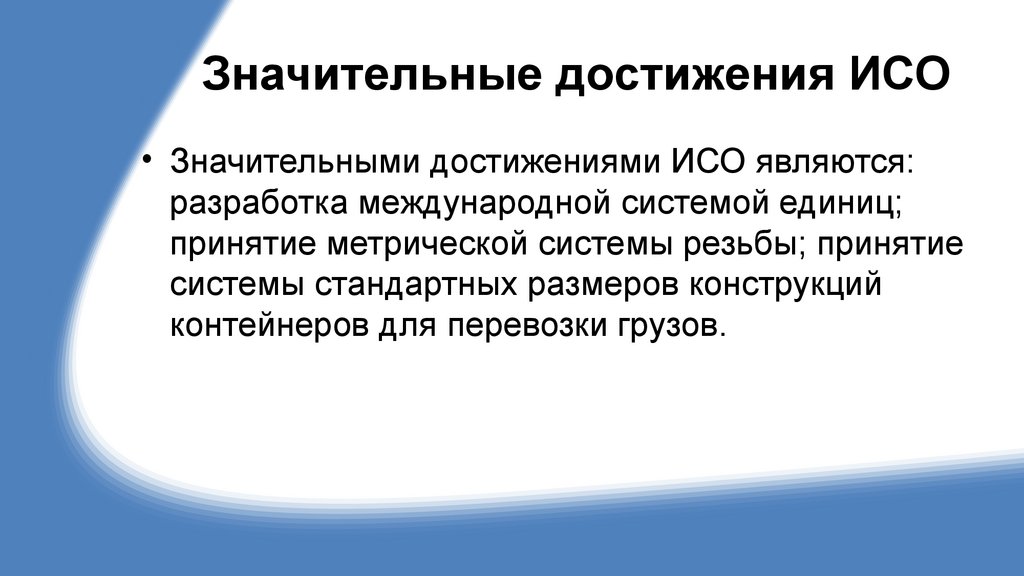 Значительные достижения ИСО

• Значительными достижениями ИСО являются: разработка международной системой единиц; принятие метрической системы резьбы; принятие системы стандартных размеров конструкций контейнеров для перевозки грузов.